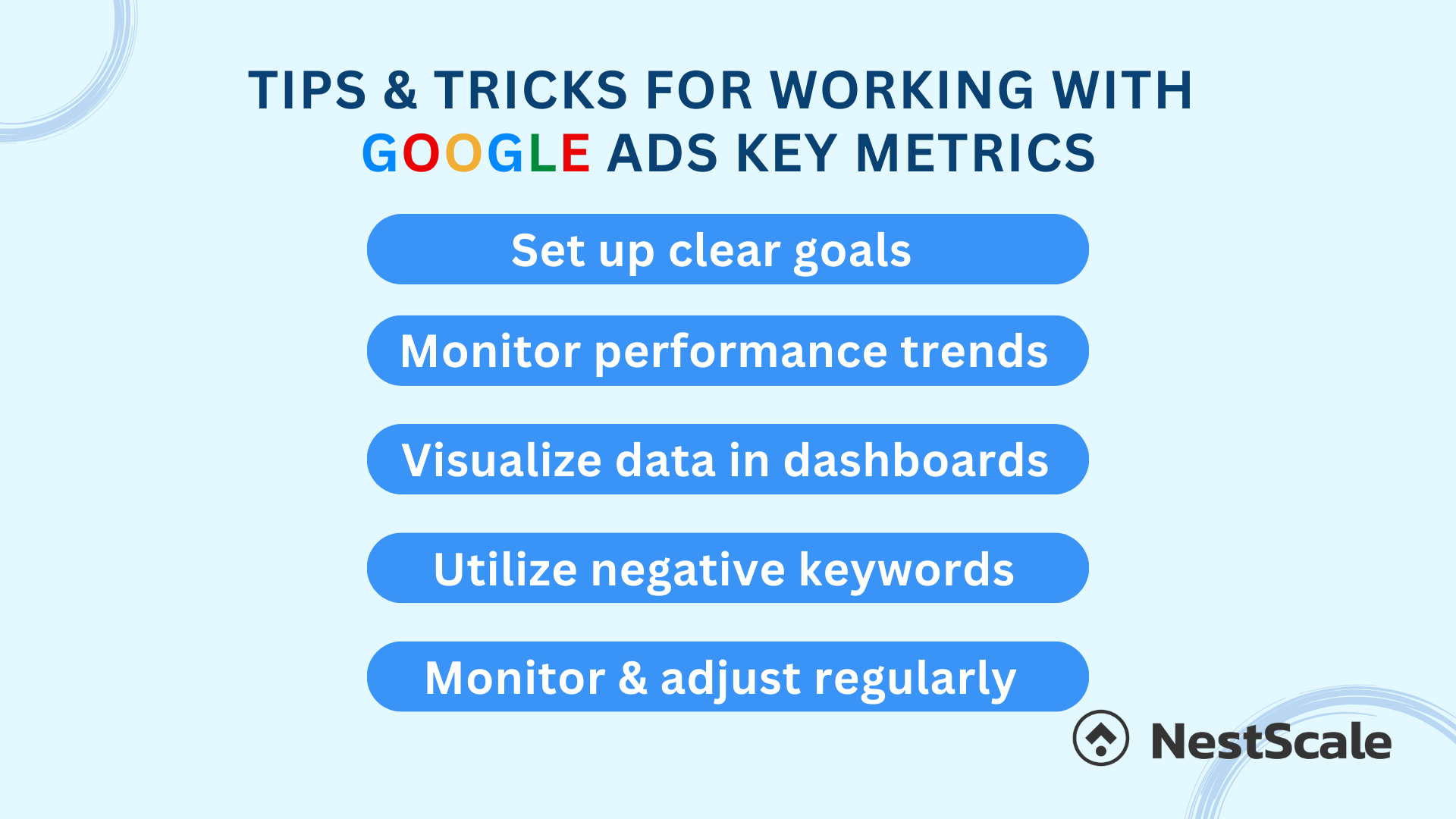 TIPS & TRICKS FOR WORKING WITH GOOGLE ADS KEY METRICS

Set up clear goals

Monitor performance trends

Visualize data in dashboards

Utilize negative keywords

Monitor & adjust regularly

NestScale